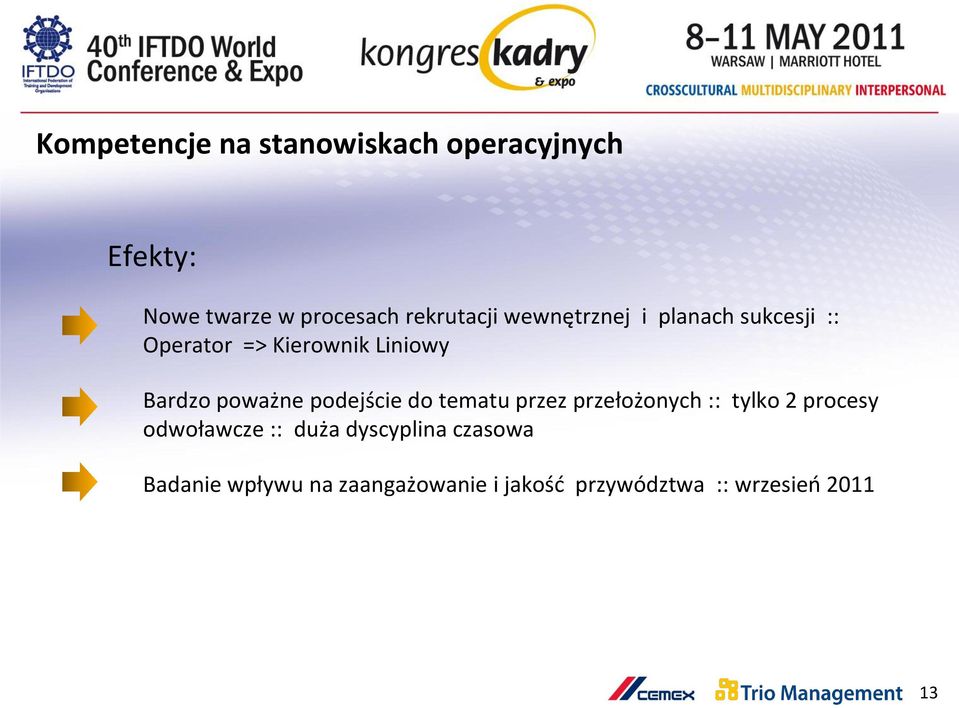 IFTDO International Federation of Training and Development Organizations

40th IFTDO World Conference & Expo

kongres kadry & expo

8–11 MAY 2011
WARSAW | MARRIOTT HOTEL
CROSSCULTURAL MULTIDISCIPLINARY INTERPERSONAL

Kompetencje na stanowiskach operacyjnych

Efekty:

Nowe twarze w procesach rekrutacji wewnętrznej i planach sukcesji :: Operator => Kierownik Liniowy

Bardzo poważne podejście do tematu przez przełożonych :: tylko 2 procesy odwoławcze :: duża dyscyplina czasowa

Badanie wpływu na zaangażowanie i jakość przywództwa :: wrzesień 2011

CEMEX Trio Management 13